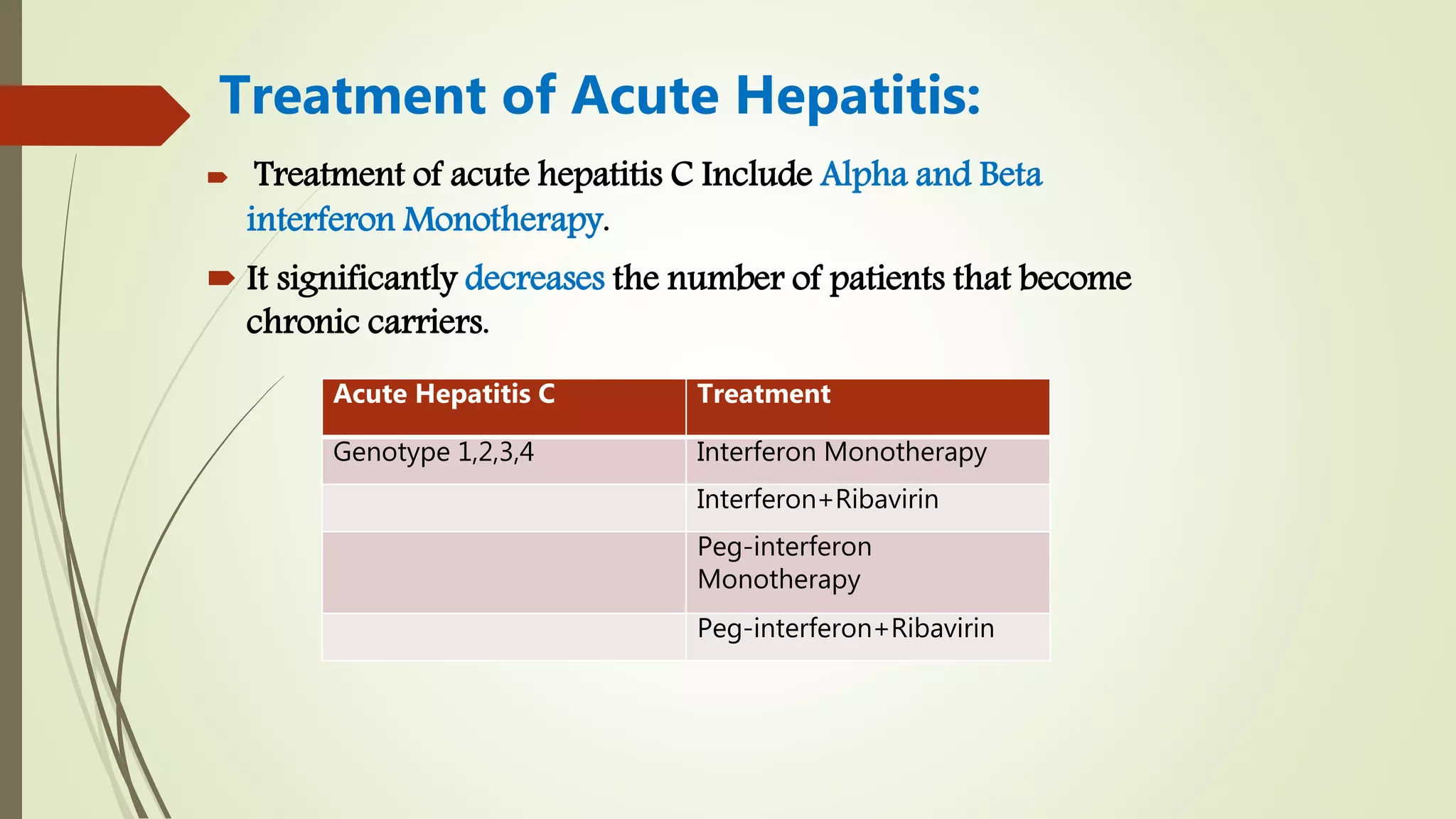 Treatment of Acute Hepatitis:

Treatment of acute hepatitis C Include Alpha and Beta interferon Monotherapy.

It significantly decreases the number of patients that become chronic carriers.

| Acute Hepatitis C | Treatment |
|---|---|
| Genotype 1,2,3,4 | Interferon Monotherapy |
| | Interferon+Ribavirin |
| | Peg-interferon Monotherapy |
| | Peg-interferon+Ribavirin |